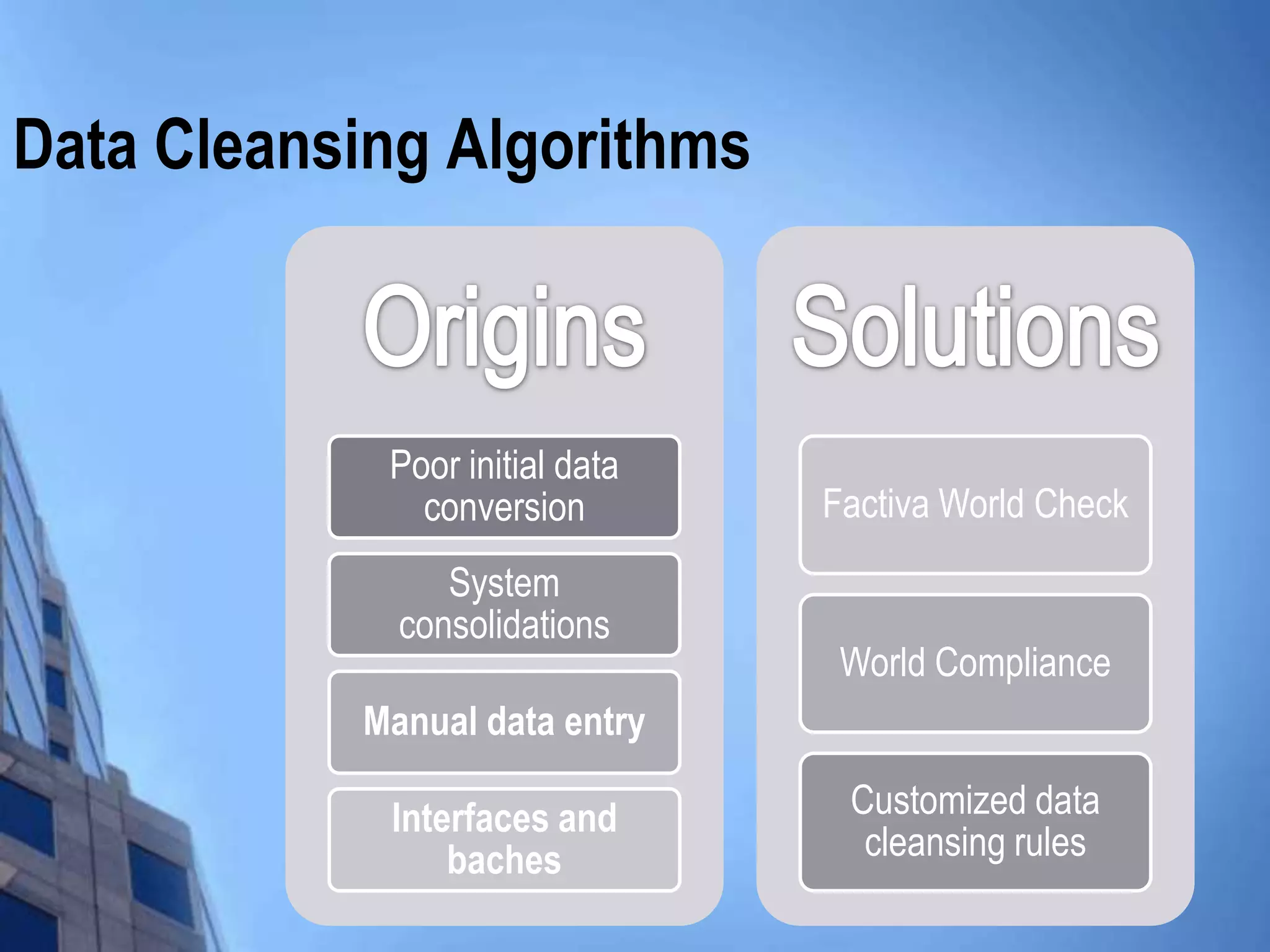 Data Cleansing Algorithms

Origins

Poor initial data conversion

System consolidations

Manual data entry

Interfaces and baches

Solutions

Factiva World Check

World Compliance

Customized data cleansing rules